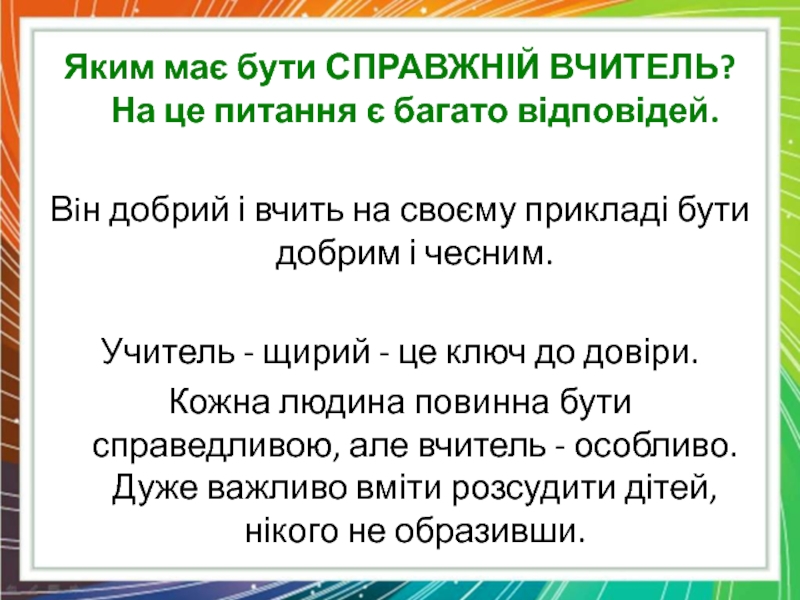 Яким має бути СПРАВЖНІЙ ВЧИТЕЛЬ? На це питання є багато відповідей.

Він добрий і вчить на своєму прикладі бути добрим і чесним.

Учитель - щирий - це ключ до довіри.

Кожна людина повинна бути справедливою, але вчитель - особливо. Дуже важливо вміти розсудити дітей, нікого не образивши.